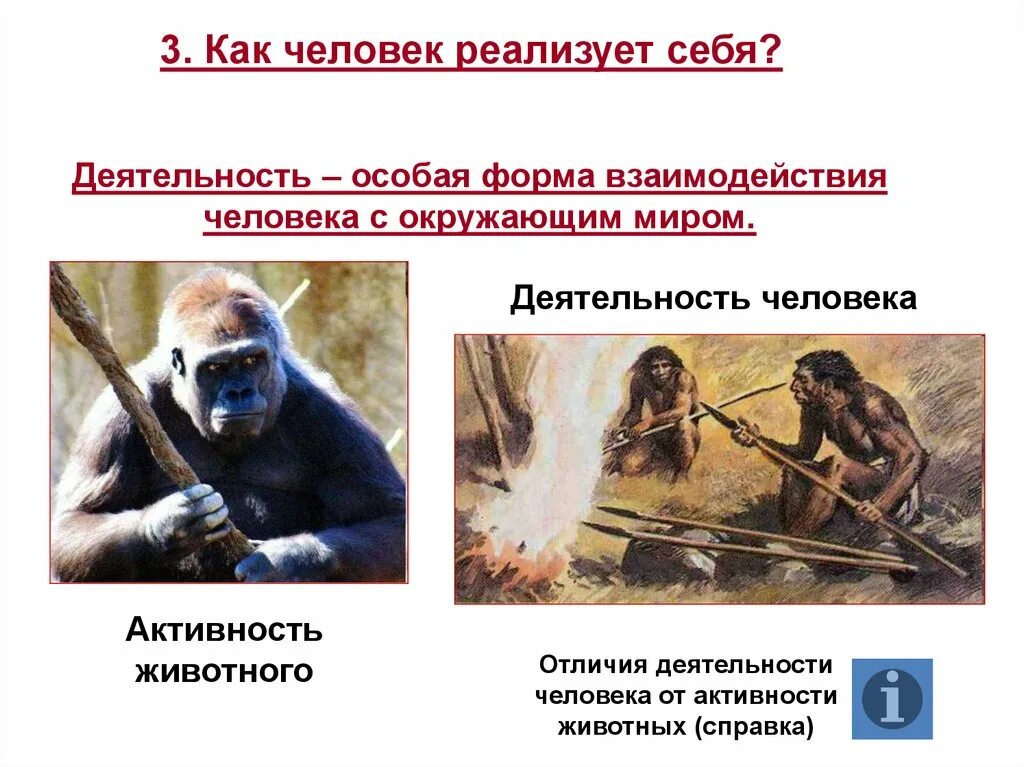 3. Как человек реализует себя?

Деятельность – особая форма взаимодействия человека с окружающим миром.

Деятельность человека

Активность животного

Отличия деятельности человека от активности животных (справка)

i